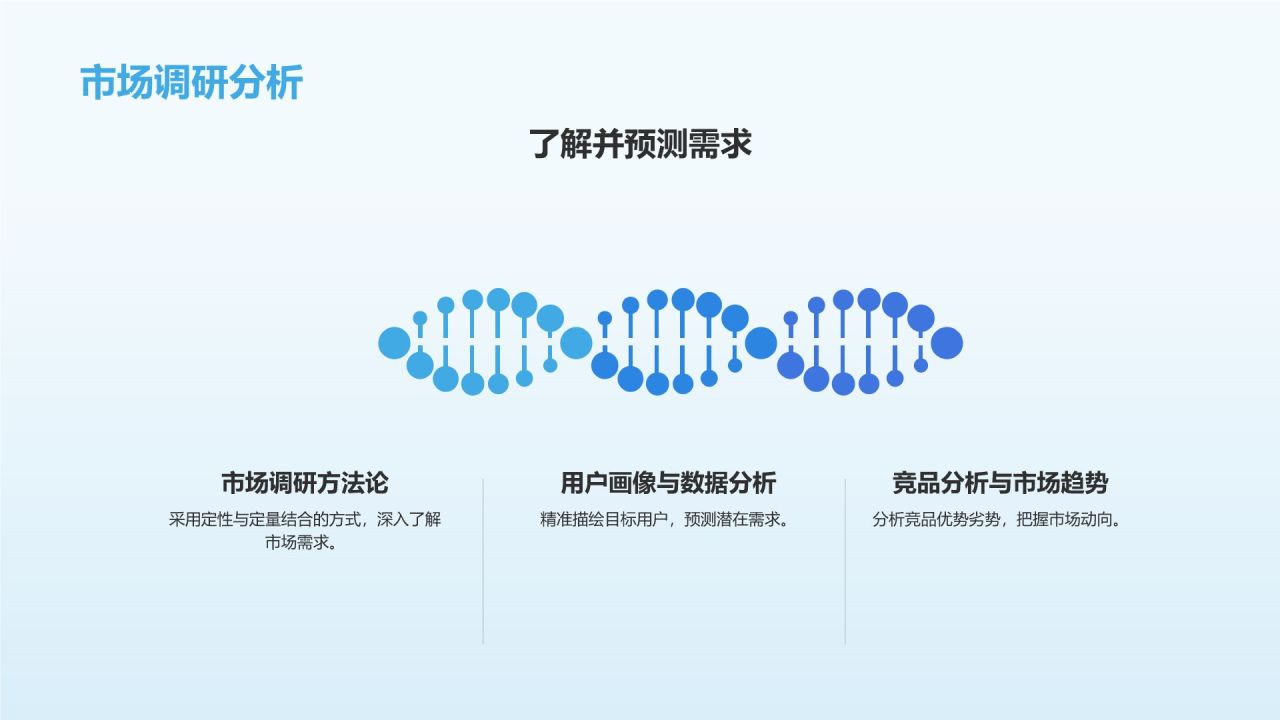 市场调研分析

了解并预测需求

市场调研方法论

采用定性与定量结合的方式，深入了解市场需求。

用户画像与数据分析

精准描绘目标用户，预测潜在需求。

竞品分析与市场趋势

分析竞品优势劣势，把握市场动向。